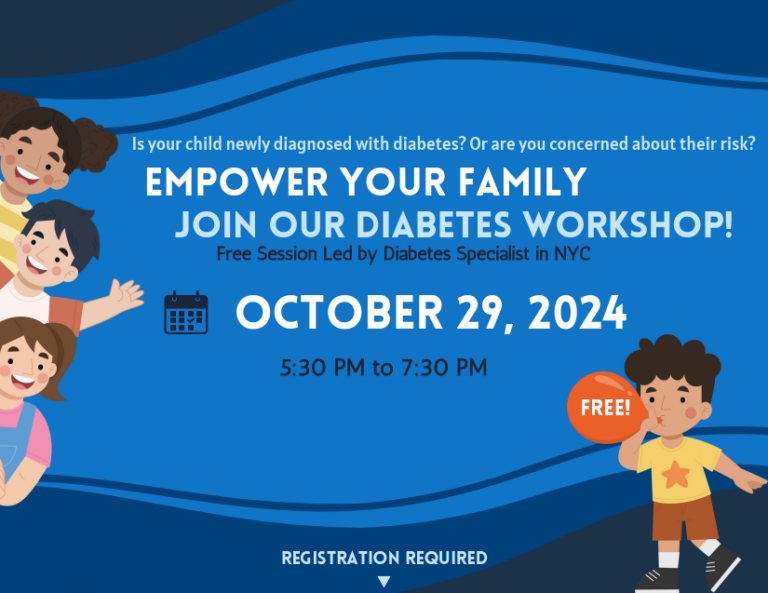 Is your child newly diagnosed with diabetes? Or are you concerned about their risk?

EMPOWER YOUR FAMILY

JOIN OUR DIABETES WORKSHOP!

Free Session Led by Diabetes Specialist in NYC

OCTOBER 29, 2024

5:30 PM to 7:30 PM

FREE!

REGISTRATION REQUIRED